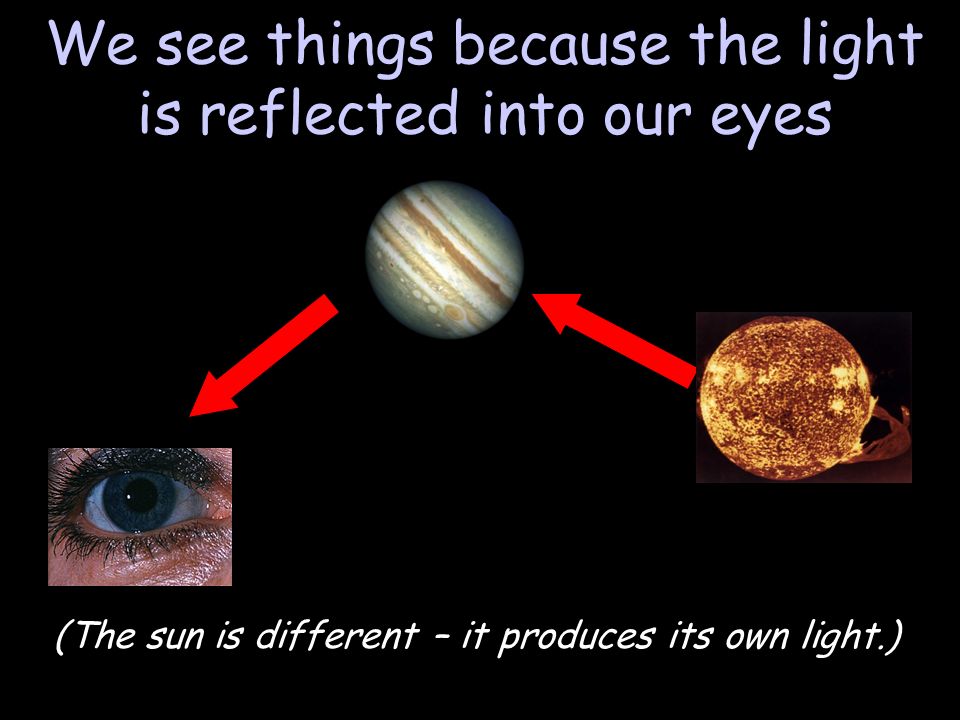 We see things because the light is reflected into our eyes

(The sun is different – it produces its own light.)